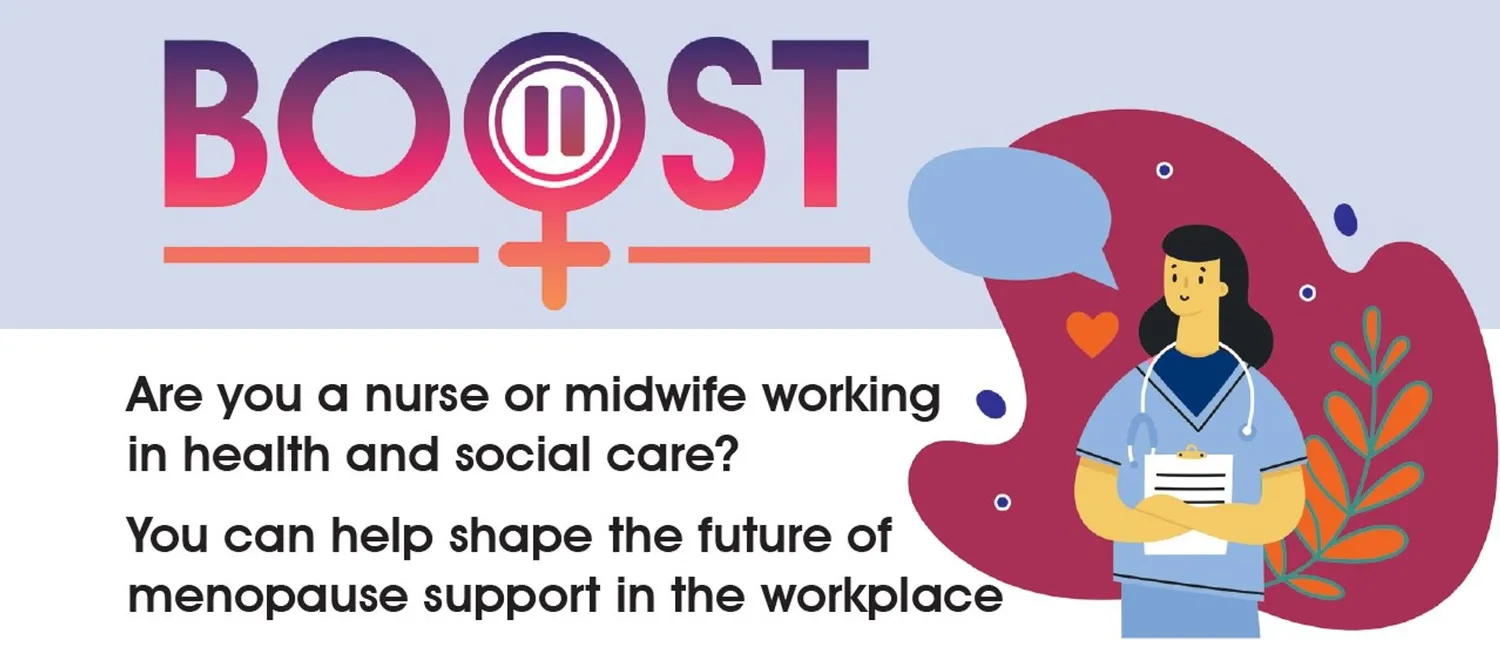 BOOST

Are you a nurse or midwife working in health and social care?

You can help shape the future of menopause support in the workplace